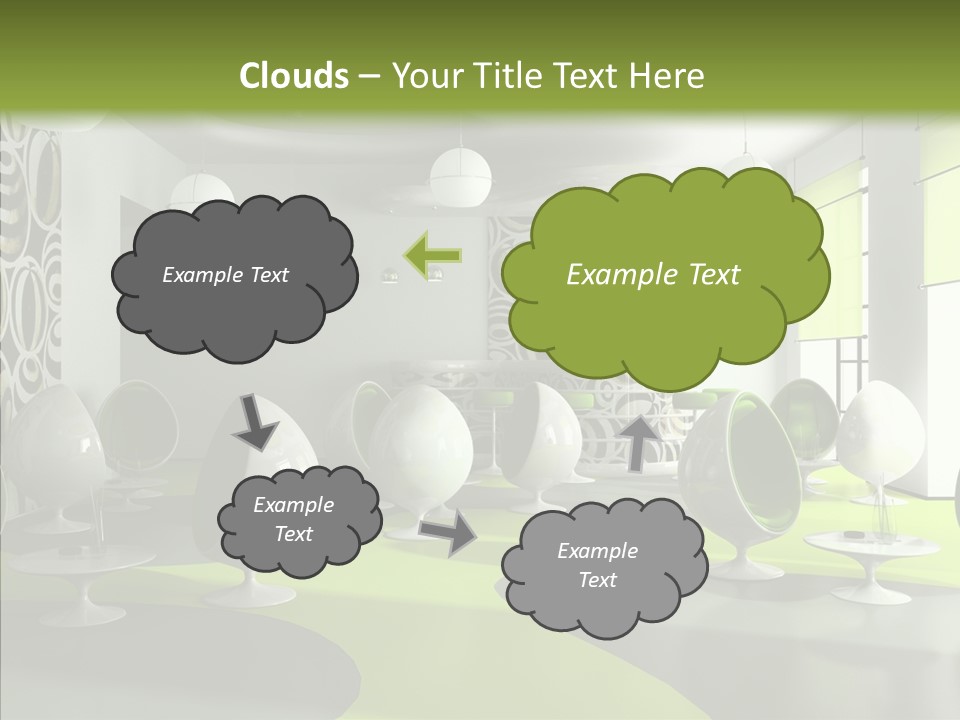 Clouds – Your Title Text Here

Example Text

Example Text

Example Text

Example Text